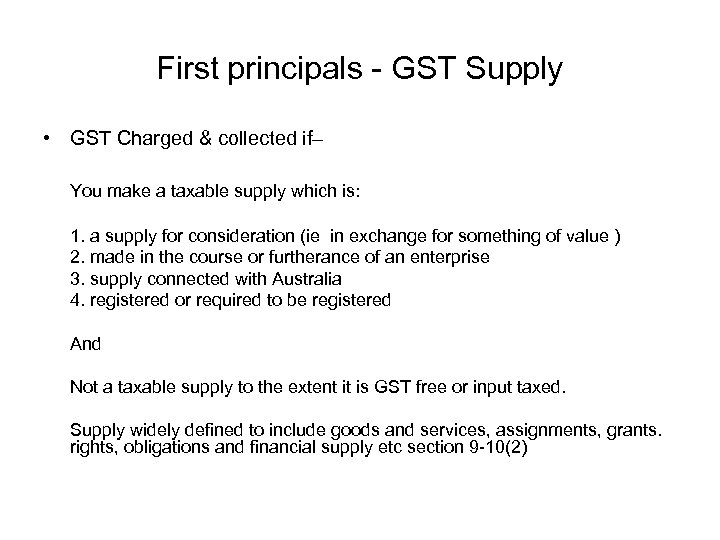 First principals - GST Supply

• GST Charged & collected if–

You make a taxable supply which is:

1. a supply for consideration (ie in exchange for something of value )
2. made in the course or furtherance of an enterprise
3. supply connected with Australia
4. registered or required to be registered

And

Not a taxable supply to the extent it is GST free or input taxed.

Supply widely defined to include goods and services, assignments, grants. rights, obligations and financial supply etc section 9-10(2)